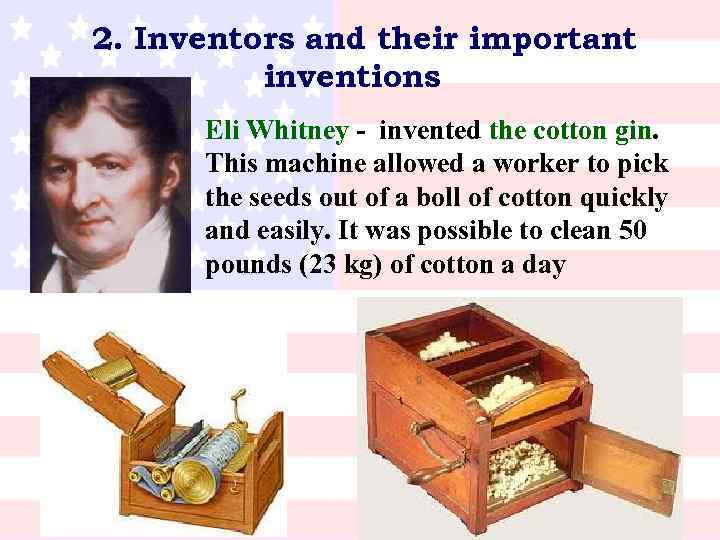 2. Inventors and their important inventions

Eli Whitney - invented the cotton gin. This machine allowed a worker to pick the seeds out of a boll of cotton quickly and easily. It was possible to clean 50 pounds (23 kg) of cotton a day